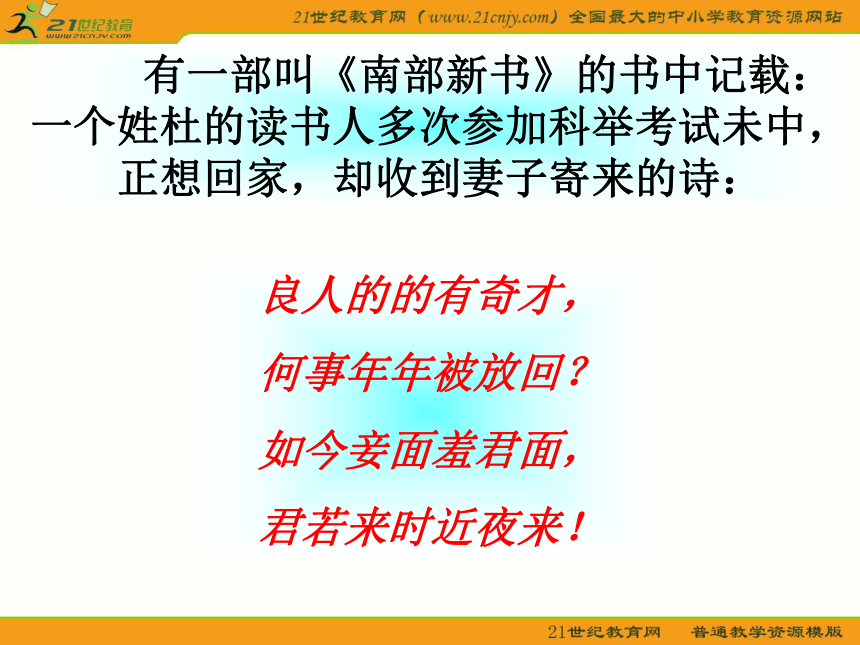 21世纪教育
www.21cnjy.com

21世纪教育网（www.21cnjy.com）全国最大的中小学教育资源网站

有一部叫《南部新书》的书中记载：一个姓杜的读书人多次参加科举考试未中，正想回家，却收到妻子寄来的诗：

良人的的有奇才，
何事年年被放回？
如今妾面羞君面，
君若来时近夜来！

21世纪教育网　普通教学资源模版